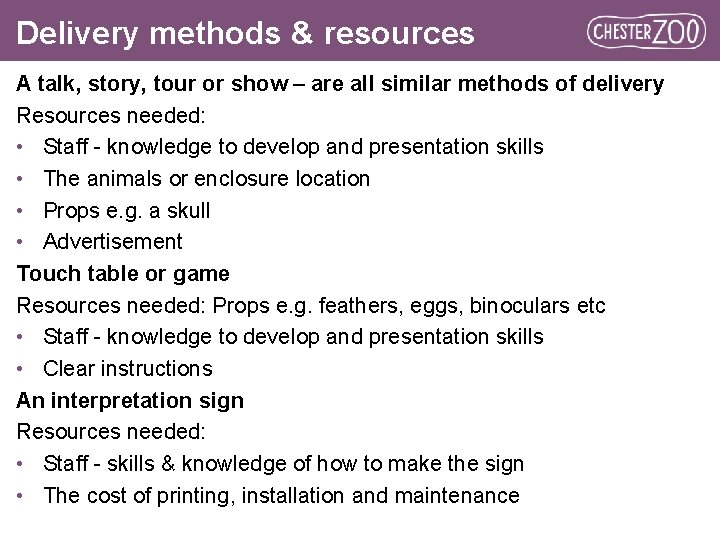 Delivery methods & resources

CHESTER ZOO

A talk, story, tour or show – are all similar methods of delivery

Resources needed:

• Staff - knowledge to develop and presentation skills
• The animals or enclosure location
• Props e.g. a skull
• Advertisement

Touch table or game

Resources needed: Props e.g. feathers, eggs, binoculars etc

• Staff - knowledge to develop and presentation skills
• Clear instructions

An interpretation sign

Resources needed:

• Staff - skills & knowledge of how to make the sign
• The cost of printing, installation and maintenance